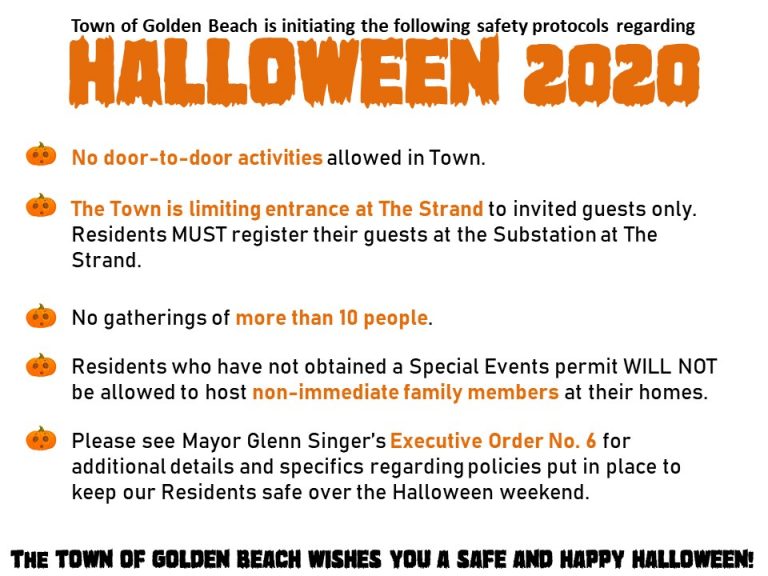 Town of Golden Beach is initiating the following safety protocols regarding

HALLOWEEN 2020

No door-to-door activities allowed in Town.

The Town is limiting entrance at The Strand to invited guests only. Residents MUST register their guests at the Substation at The Strand.

No gatherings of more than 10 people.

Residents who have not obtained a Special Events permit WILL NOT be allowed to host non-immediate family members at their homes.

Please see Mayor Glenn Singer's Executive Order No. 6 for additional details and specifics regarding policies put in place to keep our Residents safe over the Halloween weekend.

THE TOWN OF GOLDEN BEACH WISHES YOU A SAFE AND HAPPY HALLOWEEN!